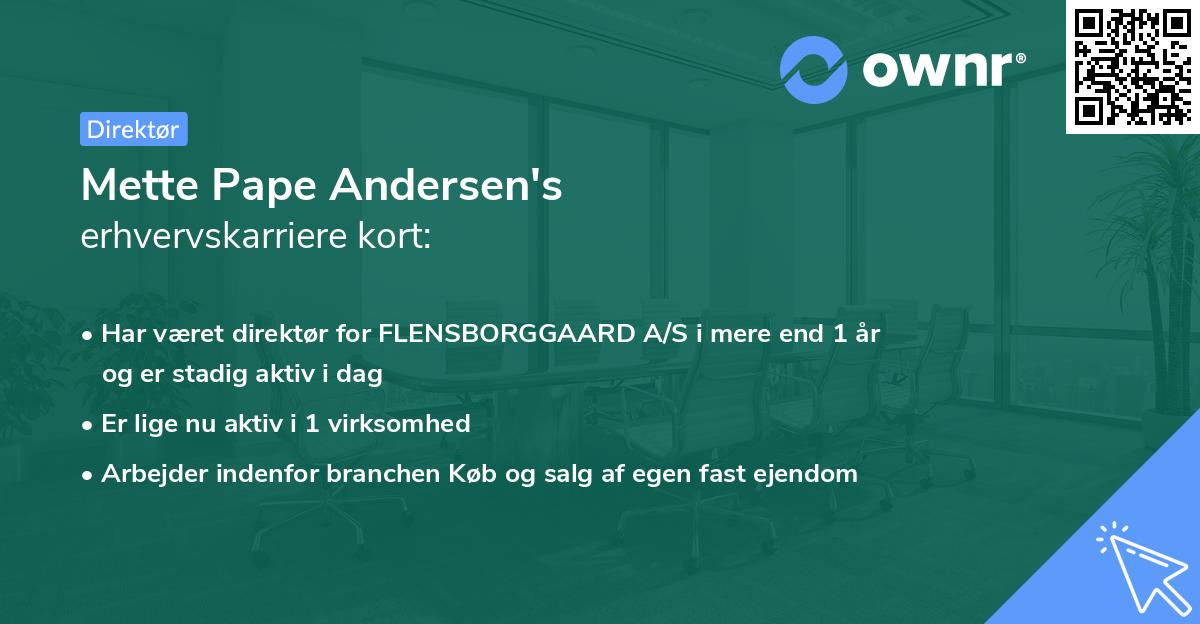 ownr®

Direktør

Mette Pape Andersen's
erhvervskarriere kort:

• Har været direktør for FLENSBORGGAARD A/S i mere end 1 år og er stadig aktiv i dag
• Er lige nu aktiv i 1 virksomhed
• Arbejder indenfor branchen Køb og salg af egen fast ejendom